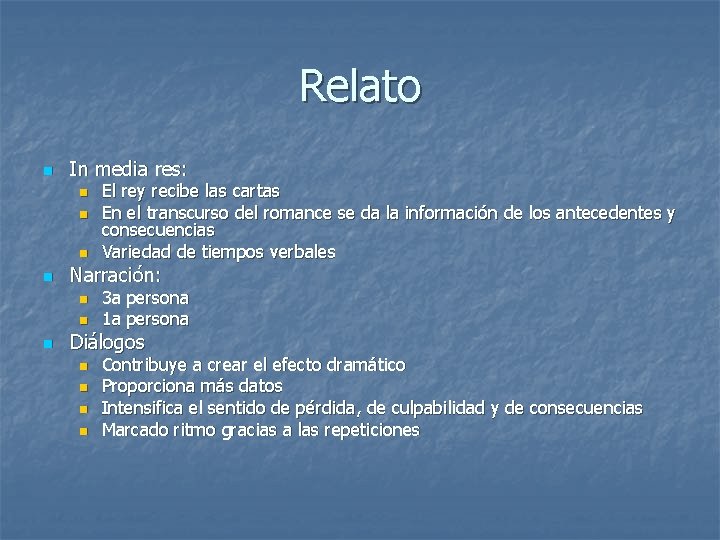 Relato

- In media res:
  - El rey recibe las cartas
  - En el transcurso del romance se da la información de los antecedentes y consecuencias
  - Variedad de tiempos verbales
- Narración:
  - 3a persona
  - 1a persona
- Diálogos
  - Contribuye a crear el efecto dramático
  - Proporciona más datos
  - Intensifica el sentido de pérdida, de culpabilidad y de consecuencias
  - Marcado ritmo gracias a las repeticiones